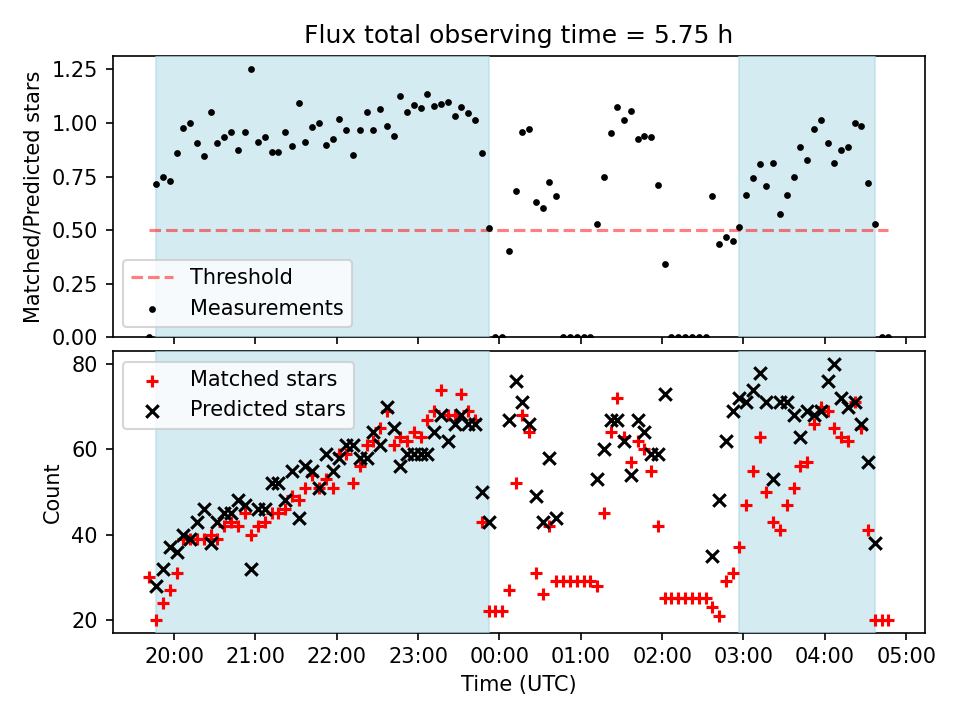 Flux total observing time = 5.75 h

Matched/Predicted stars

1.25
1.00
0.75
0.50
0.25
0.00

Threshold
Measurements

Count

80
60
40
20

Matched stars
Predicted stars

20:00
21:00
22:00
23:00
00:00
01:00
02:00
03:00
04:00
05:00

Time (UTC)